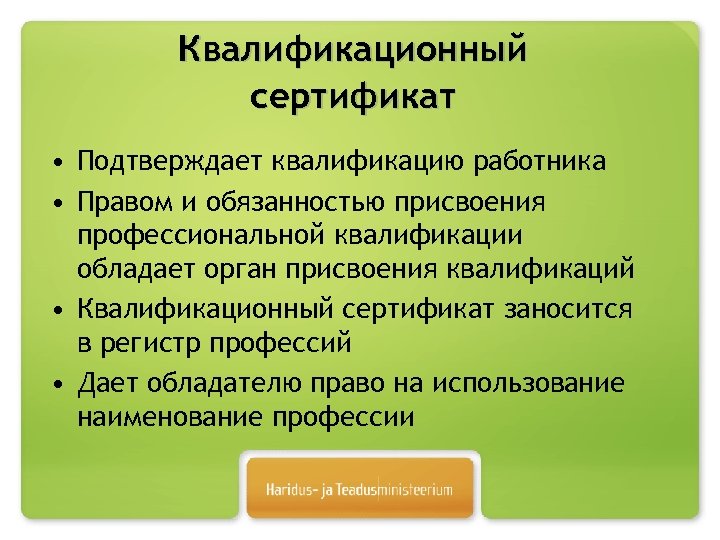 Квалификационный сертификат

• Подтверждает квалификацию работника
• Правом и обязанностью присвоения профессиональной квалификации обладает орган присвоения квалификаций
• Квалификационный сертификат заносится в регистр профессий
• Дает обладателю право на использование наименование профессии

Haridus- ja Teadusministeerium